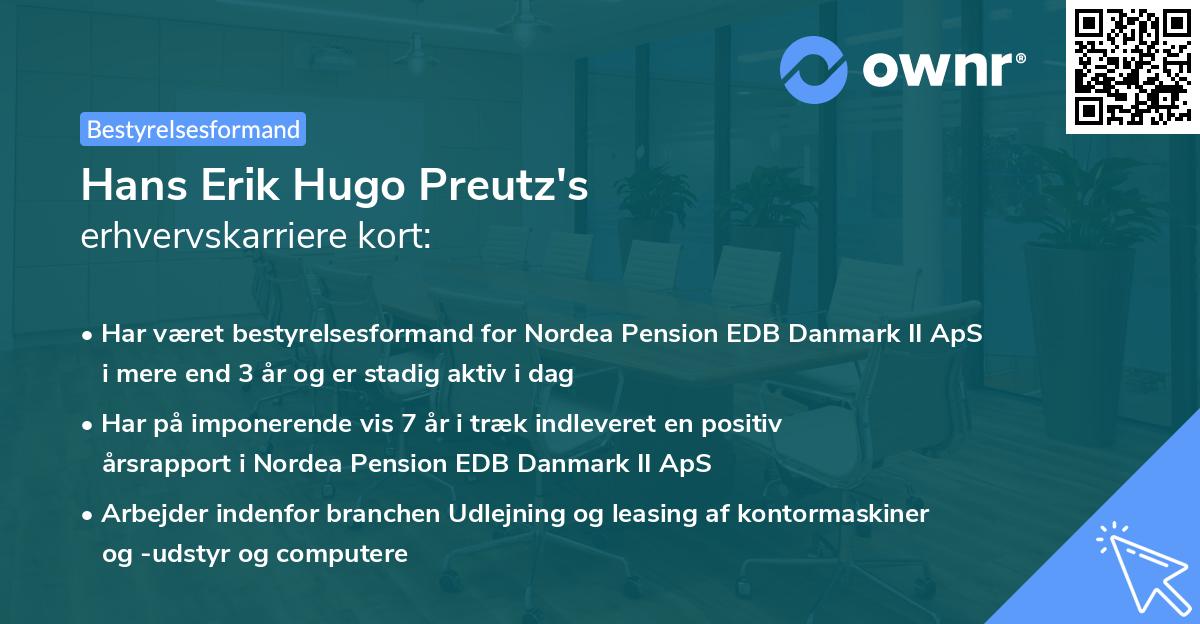 ownr®

Bestyrelsesformand

Hans Erik Hugo Preutz's
erhvervskarriere kort:

• Har været bestyrelsesformand for Nordea Pension EDB Danmark II ApS i mere end 3 år og er stadig aktiv i dag

• Har på imponerende vis 7 år i træk indleveret en positiv årsrapport i Nordea Pension EDB Danmark II ApS

• Arbejder indenfor branchen Udlejning og leasing af kontormaskiner og -udstyr og computere